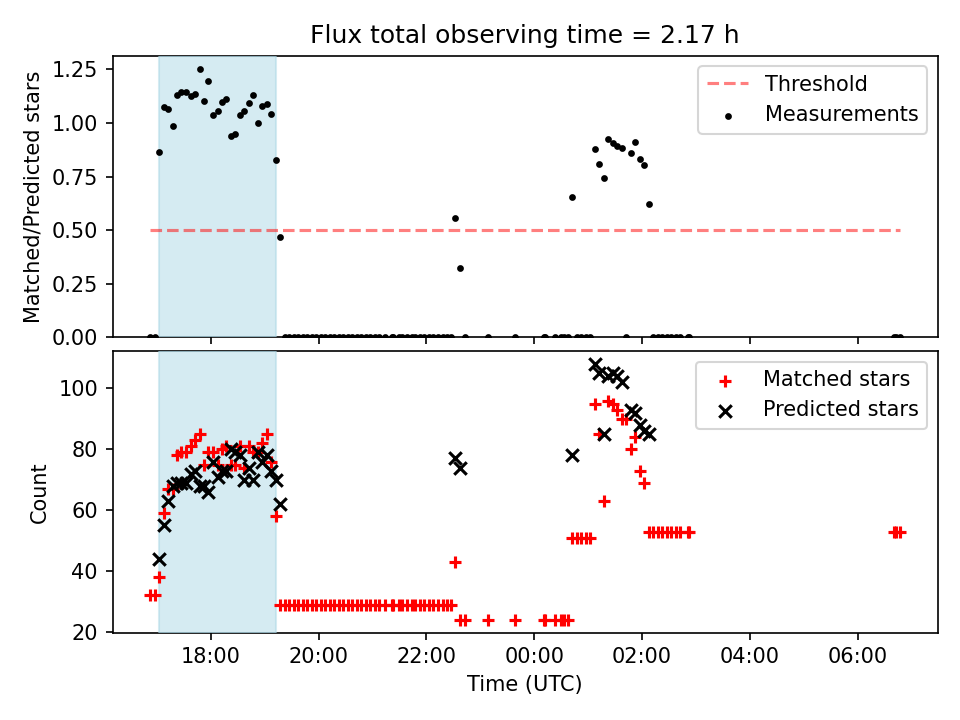 Flux total observing time = 2.17 h

Matched/Predicted stars

1.25
1.00
0.75
0.50
0.25
0.00

Threshold
Measurements

Count

100
80
60
40
20

Matched stars
Predicted stars

18:00
20:00
22:00
00:00
02:00
04:00
06:00

Time (UTC)